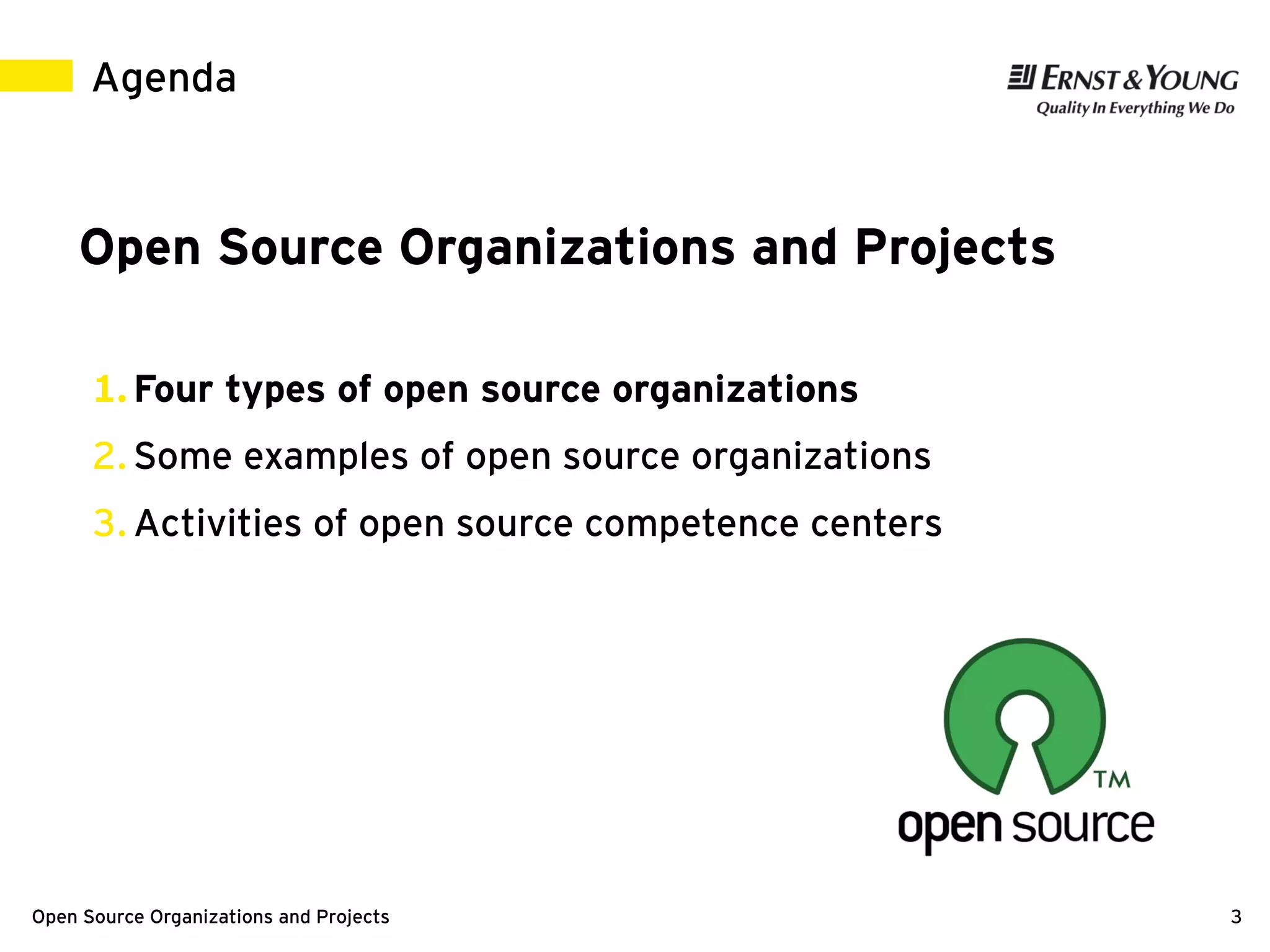 Agenda

ERNST & YOUNG
Quality In Everything We Do

Open Source Organizations and Projects

1. Four types of open source organizations
2. Some examples of open source organizations
3. Activities of open source competence centers

TM
open source

Open Source Organizations and Projects

3